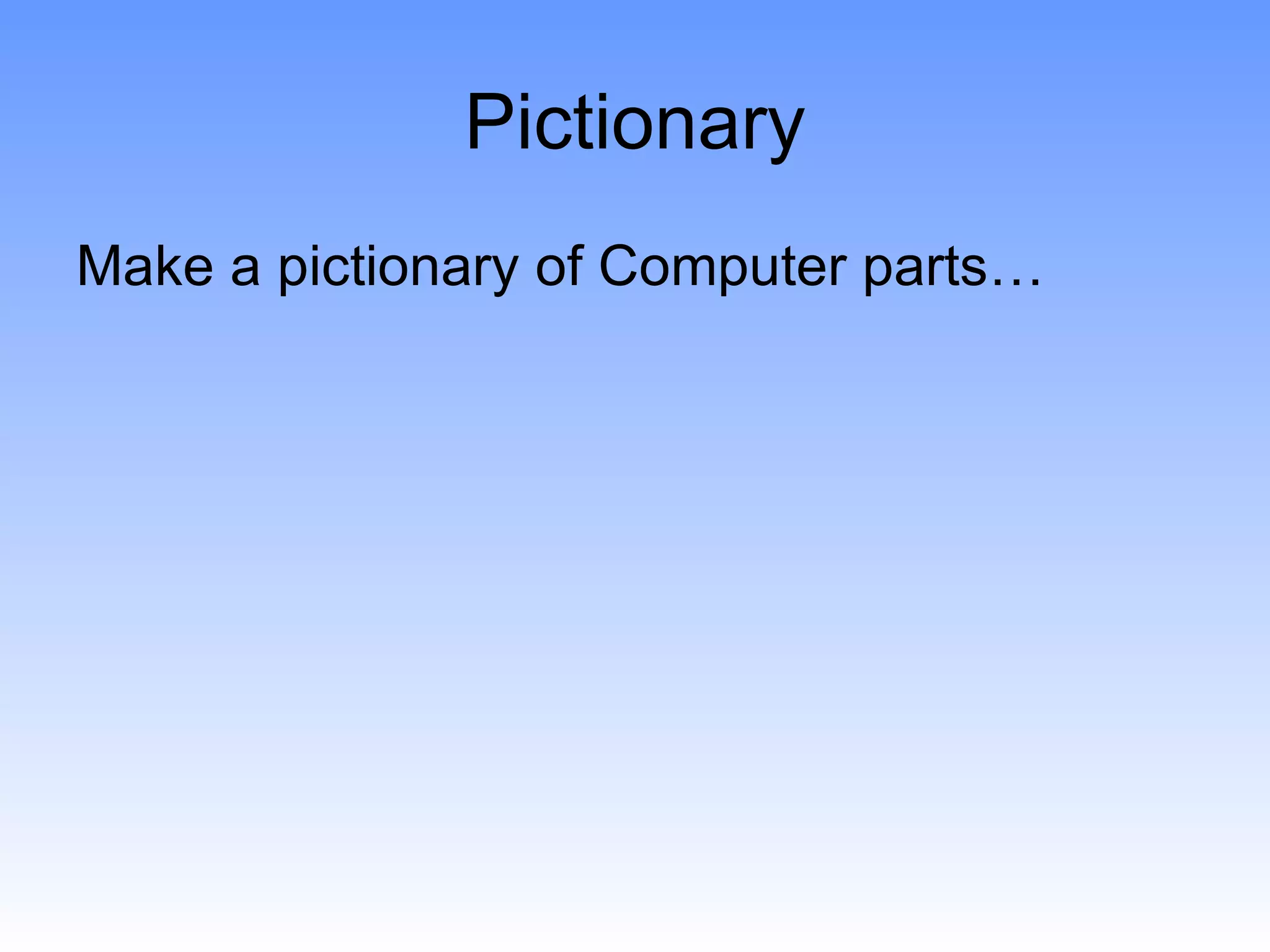 Pictionary

Make a pictionary of Computer parts…